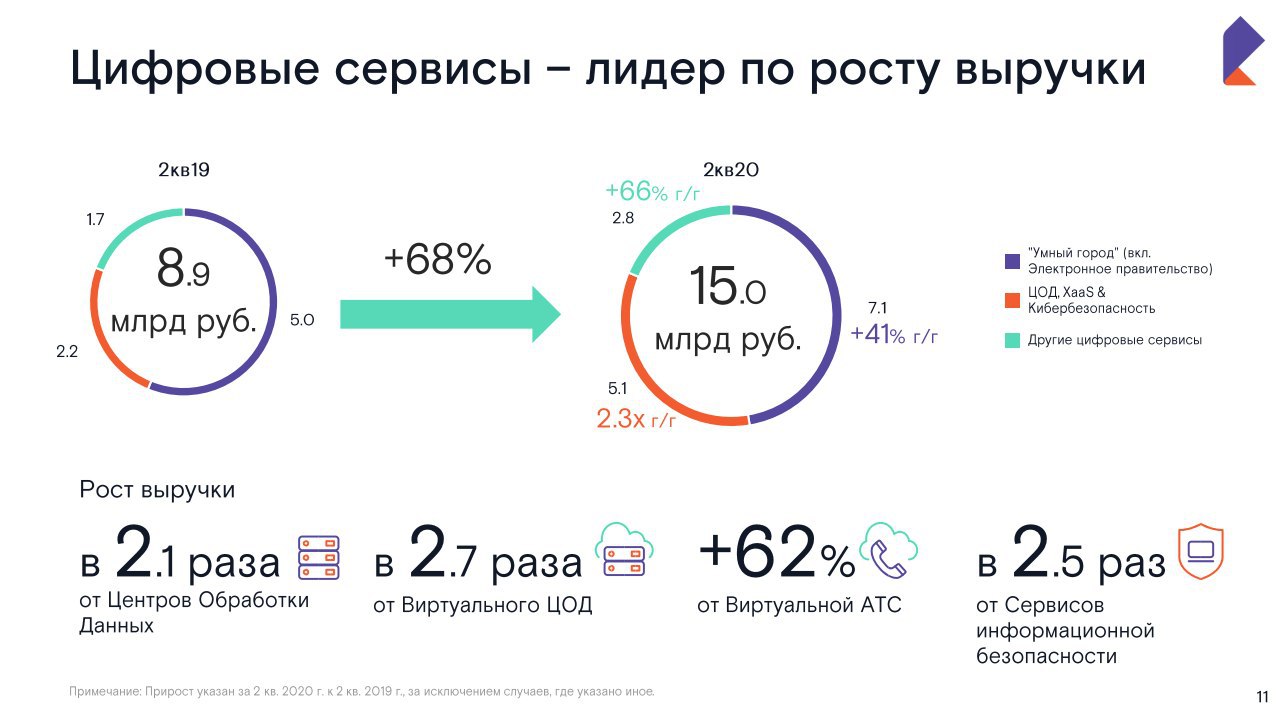 Цифровые сервисы – лидер по росту выручки

2кв19

1.7

8.9
млрд руб.

5.0

2.2

+68%

2кв20

+66% г/г

2.8

15.0
млрд руб.

7.1
+41% г/г

5.1
2.3x г/г

"Умный город" (вкл. Электронное правительство)

ЦОД, XaaS & Кибербезопасность

Другие цифровые сервисы

Рост выручки

в 2.1 раза
от Центров Обработки Данных

в 2.7 раза
от Виртуального ЦОД

+62%
от Виртуальной АТС

в 2.5 раз
от Сервисов информационной безопасности

Примечание: Прирост указан за 2 кв. 2020 г. к 2 кв. 2019 г., за исключением случаев, где указано иное.

11